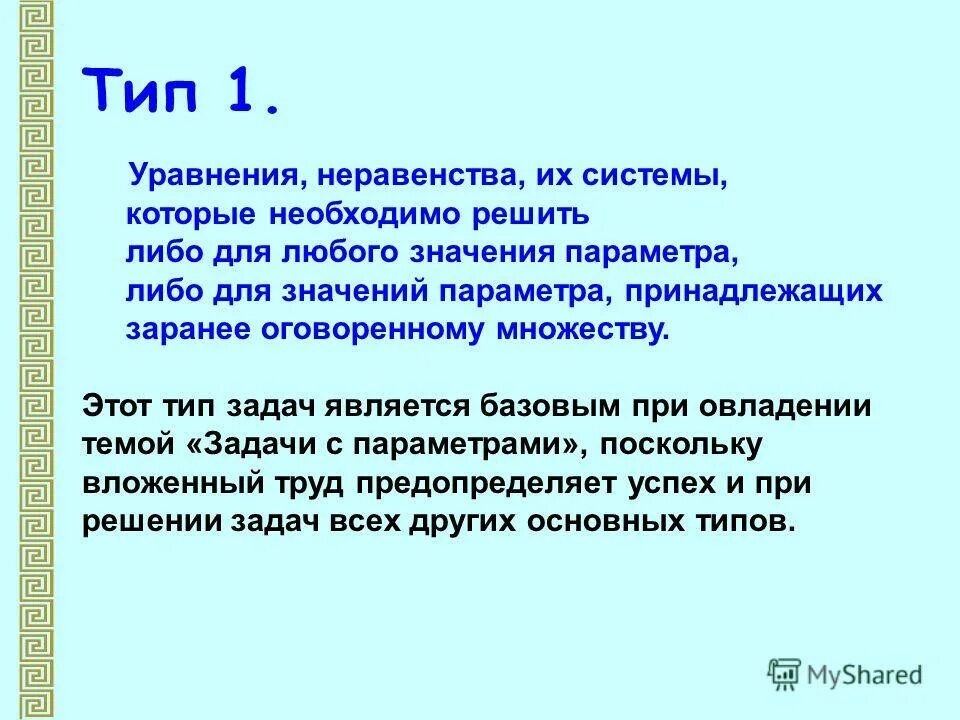 Тип 1.

Уравнения, неравенства, их системы, которые необходимо решить либо для любого значения параметра, либо для значений параметра, принадлежащих заранее оговоренному множеству.

Этот тип задач является базовым при овладении темой «Задачи с параметрами», поскольку вложенный труд предопределяет успех и при решении задач всех других основных типов.

MyShared